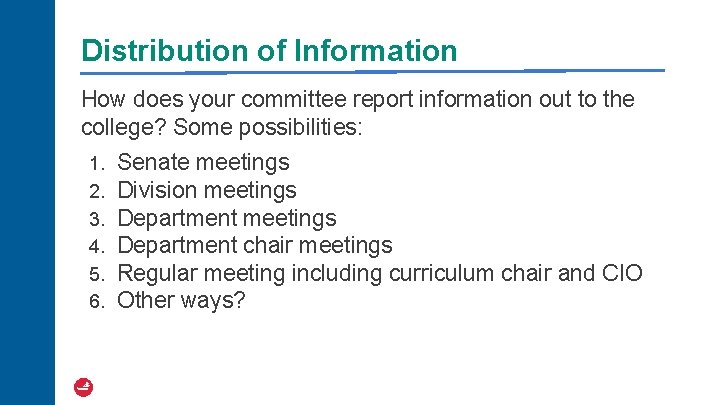 Distribution of Information

How does your committee report information out to the college? Some possibilities:

1. Senate meetings
2. Division meetings
3. Department meetings
4. Department chair meetings
5. Regular meeting including curriculum chair and CIO
6. Other ways?